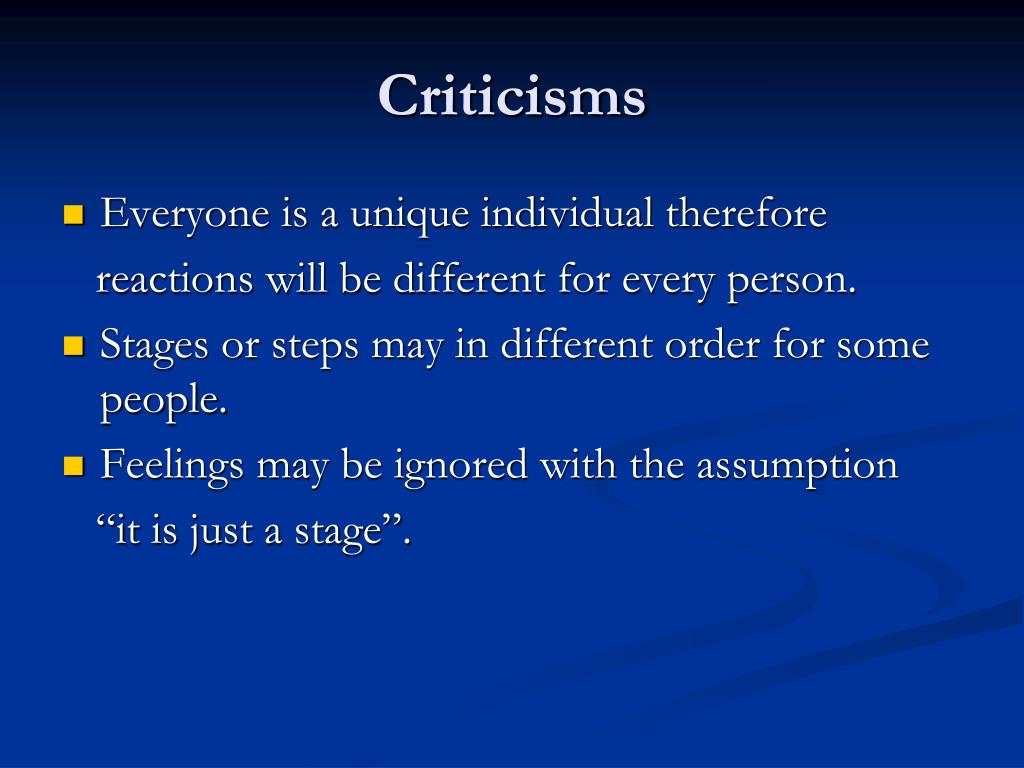 Criticisms

- Everyone is a unique individual therefore reactions will be different for every person.
- Stages or steps may in different order for some people.
- Feelings may be ignored with the assumption “it is just a stage”.